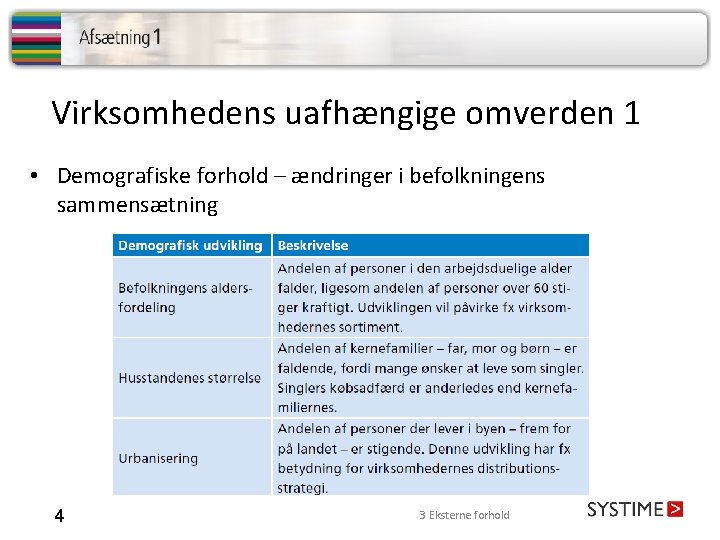 Afsætning 1

Virksomhedens uafhængige omverden 1

• Demografiske forhold – ændringer i befolkningens sammensætning

| Demografisk udvikling | Beskrivelse |
|---|---|
| Befolkningens aldersfordeling | Andelen af personer i den arbejdsduelige alder falder, ligesom andelen af personer over 60 stiger kraftigt. Udviklingen vil påvirke fx virksomhedernes sortiment. |
| Husstandenes størrelse | Andelen af kernefamilier – far, mor og børn – er faldende, fordi mange ønsker at leve som singler. Singlers købsadfærd er anderledes end kernefamiliernes. |
| Urbanisering | Andelen af personer der lever i byen – frem for på landet – er stigende. Denne udvikling har fx betydning for virksomhedernes distributionsstrategi. |

4

3 Eksterne forhold

SYSTIME